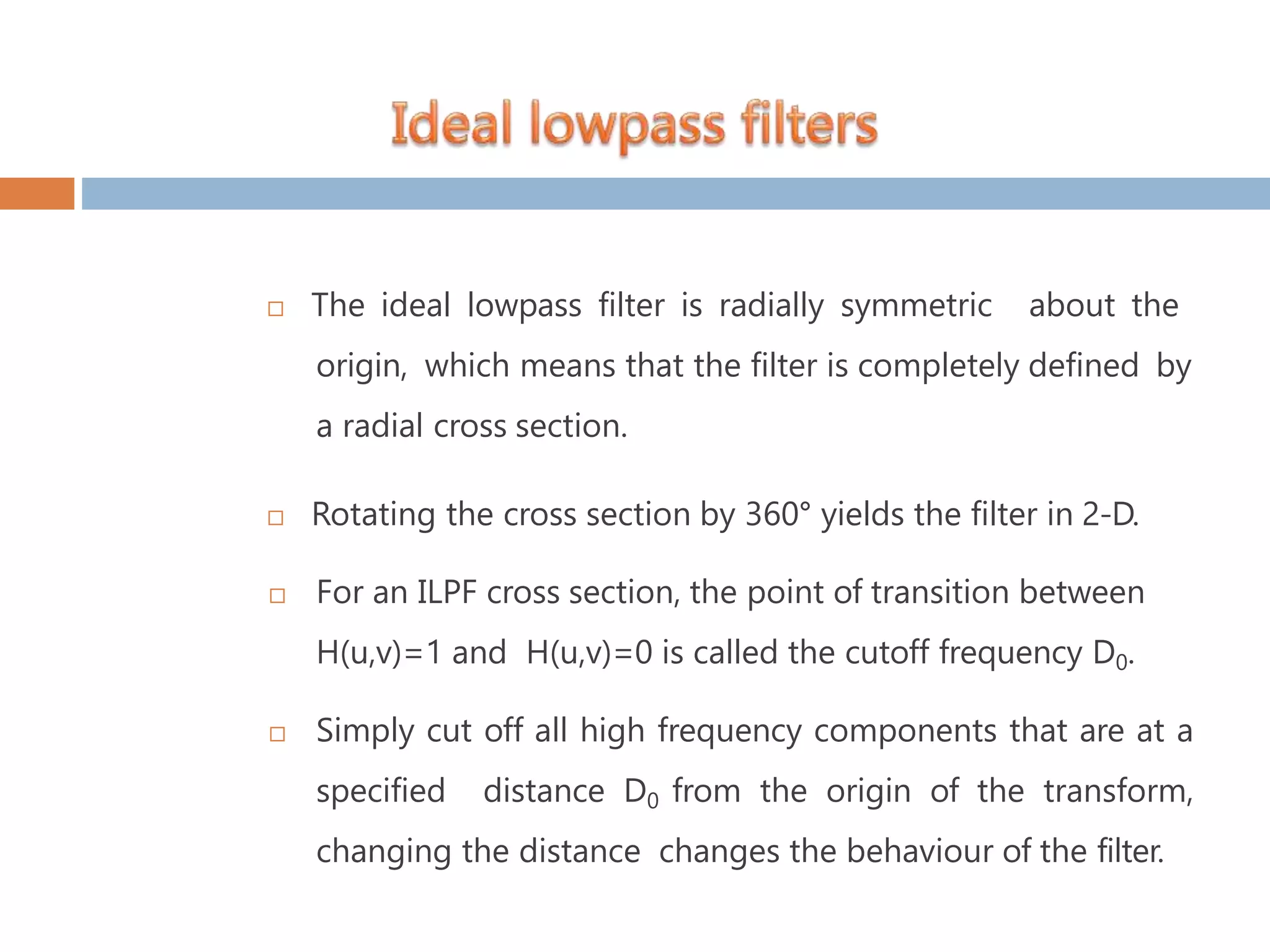 Ideal lowpass filters

□ The ideal lowpass filter is radially symmetric about the origin, which means that the filter is completely defined by a radial cross section.

□ Rotating the cross section by 360° yields the filter in 2-D.

□ For an ILPF cross section, the point of transition between H(u,v)=1 and H(u,v)=0 is called the cutoff frequency $D_0$.

□ Simply cut off all high frequency components that are at a specified distance $D_0$ from the origin of the transform, changing the distance changes the behaviour of the filter.